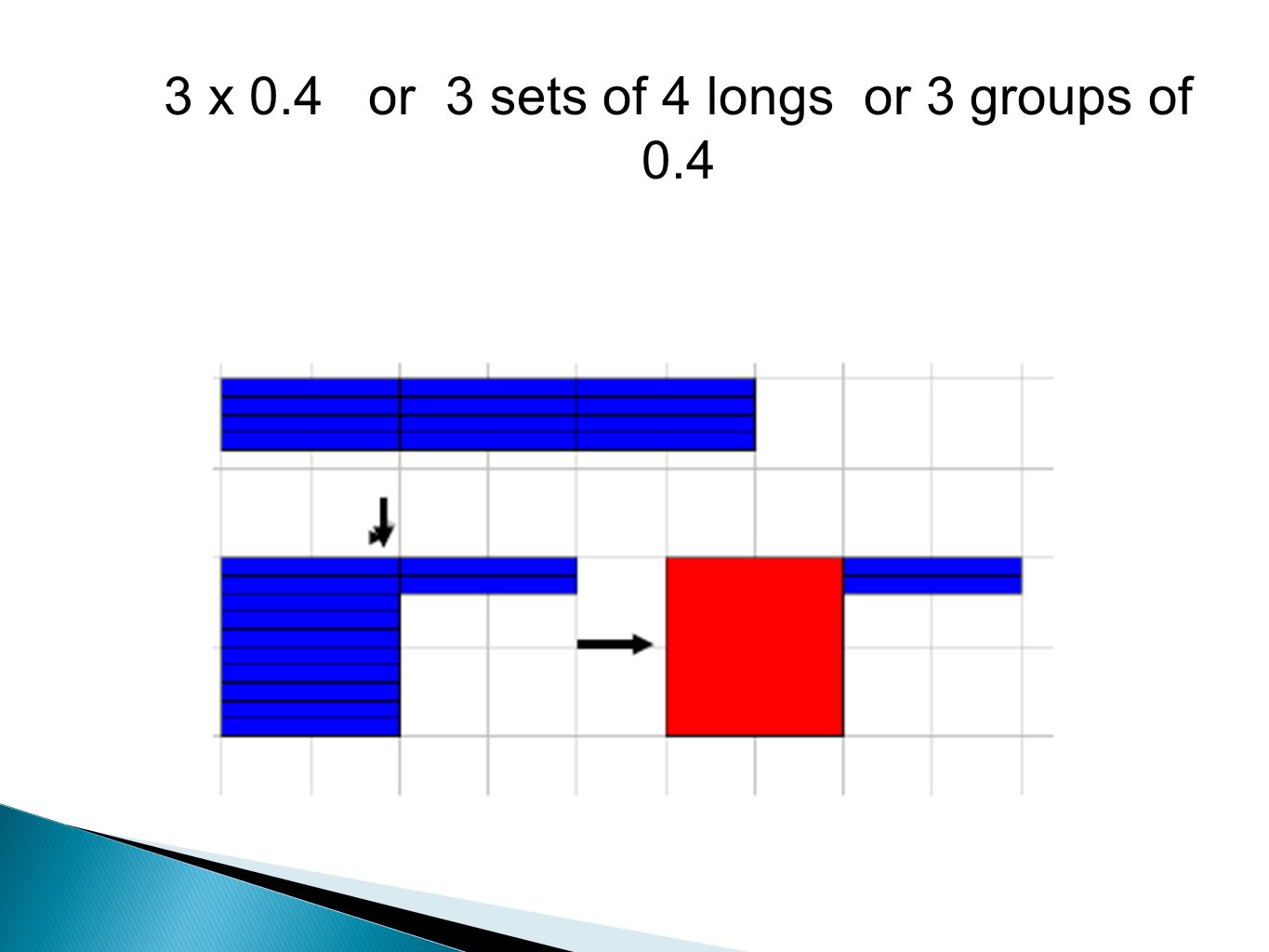 3 x 0.4 or 3 sets of 4 longs or 3 groups of 0.4